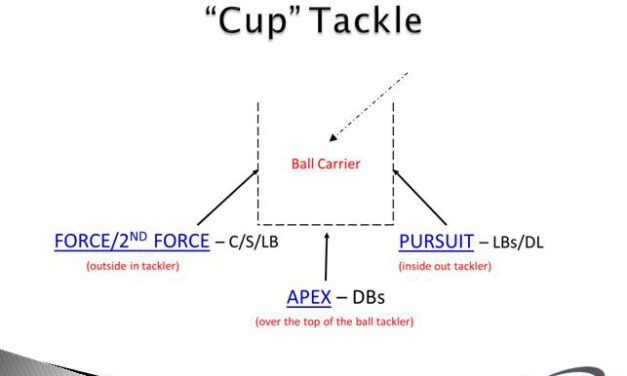 “Cup” Tackle

Ball Carrier

FORCE/2$^{ND}$ FORCE – C/S/LB
(outside in tackler)

PURSUIT – LBs/DL
(inside out tackler)

APEX – DBs
(over the top of the ball tackler)